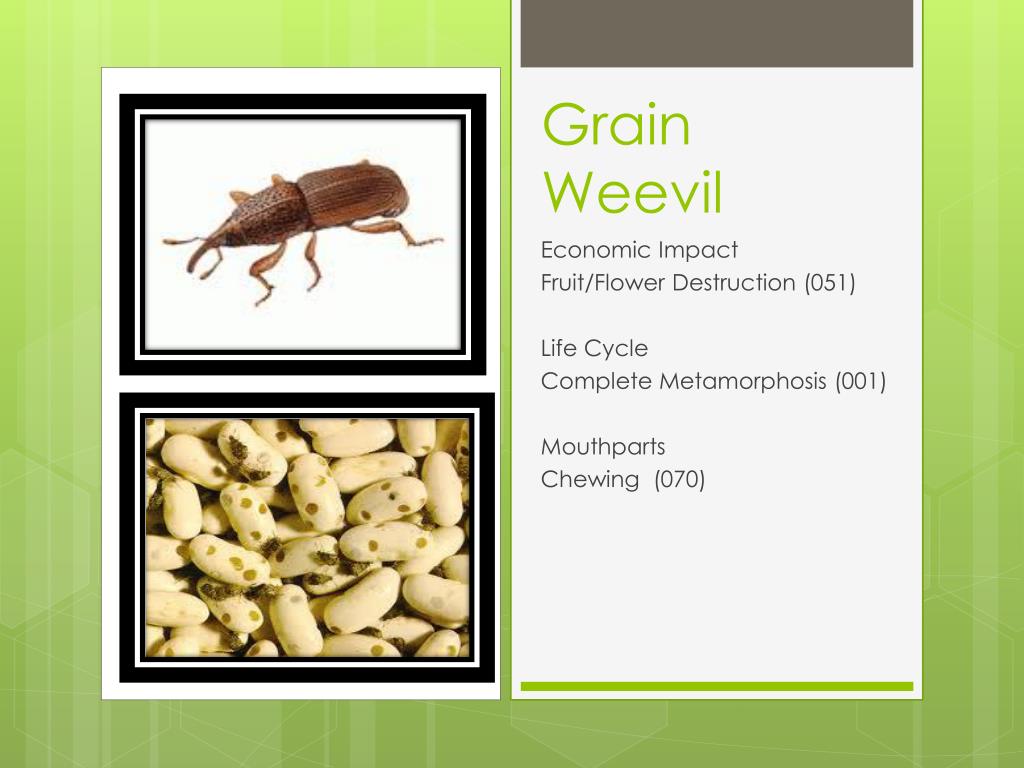 Grain Weevil

Economic Impact
Fruit/Flower Destruction (051)

Life Cycle
Complete Metamorphosis (001)

Mouthparts
Chewing (070)